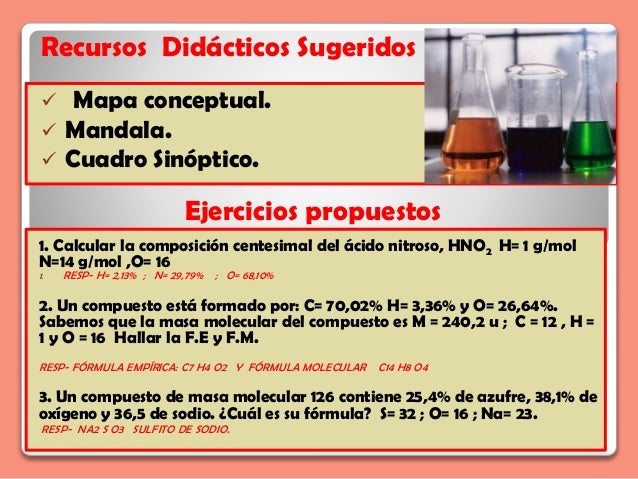 Recursos Didácticos Sugeridos

✓ Mapa conceptual.
✓ Mandala.
✓ Cuadro Sinóptico.

Ejercicios propuestos

1. Calcular la composición centesimal del ácido nitroso, $HNO_2$ H= 1 g/mol N=14 g/mol ,O= 16
1. RESP- H= 2,13% ; N= 29,79% ; O= 68,10%

2. Un compuesto está formado por: C= 70,02% H= 3,36% y O= 26,64%. Sabemos que la masa molecular del compuesto es M = 240,2 u ; C = 12 , H = 1 y O = 16 Hallar la F.E y F.M.

RESP- FÓRMULA EMPÍRICA: C7 H4 O2 Y FÓRMULA MOLECULAR C14 H8 O4

3. Un compuesto de masa molecular 126 contiene 25,4% de azufre, 38,1% de oxígeno y 36,5 de sodio. ¿Cuál es su fórmula? S= 32 ; O= 16 ; Na= 23.
RESP- NA2 S O3 SULFITO DE SODIO.